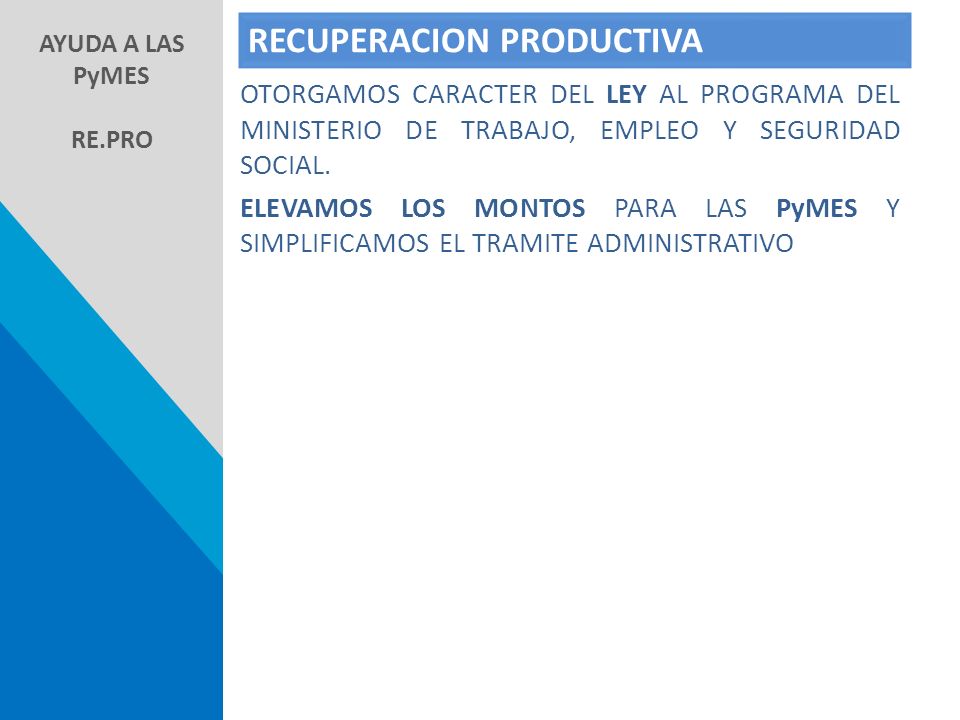 AYUDA A LAS PyMES

RE.PRO

RECUPERACION PRODUCTIVA

OTORGAMOS CARACTER DEL LEY AL PROGRAMA DEL MINISTERIO DE TRABAJO, EMPLEO Y SEGURIDAD SOCIAL.

ELEVAMOS LOS MONTOS PARA LAS PyMES Y SIMPLIFICAMOS EL TRAMITE ADMINISTRATIVO